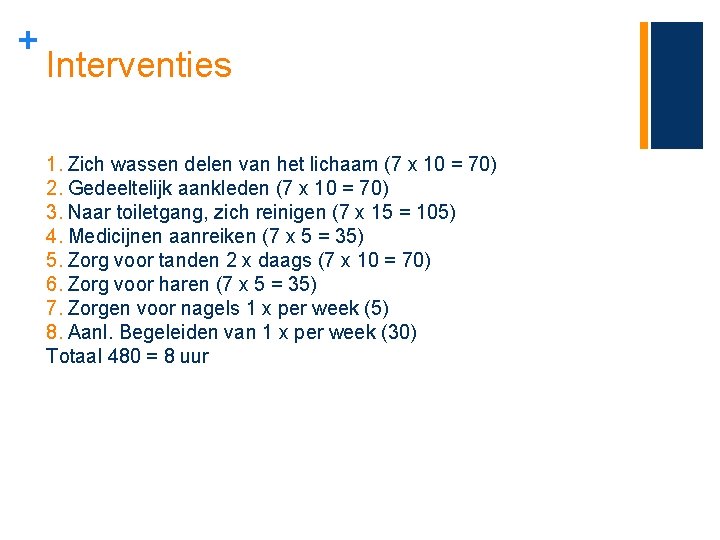 +
Interventies

1. Zich wassen delen van het lichaam (7 x 10 = 70)
2. Gedeeltelijk aankleden (7 x 10 = 70)
3. Naar toiletgang, zich reinigen (7 x 15 = 105)
4. Medicijnen aanreiken (7 x 5 = 35)
5. Zorg voor tanden 2 x daags (7 x 10 = 70)
6. Zorg voor haren (7 x 5 = 35)
7. Zorgen voor nagels 1 x per week (5)
8. Aanl. Begeleiden van 1 x per week (30)
Totaal 480 = 8 uur